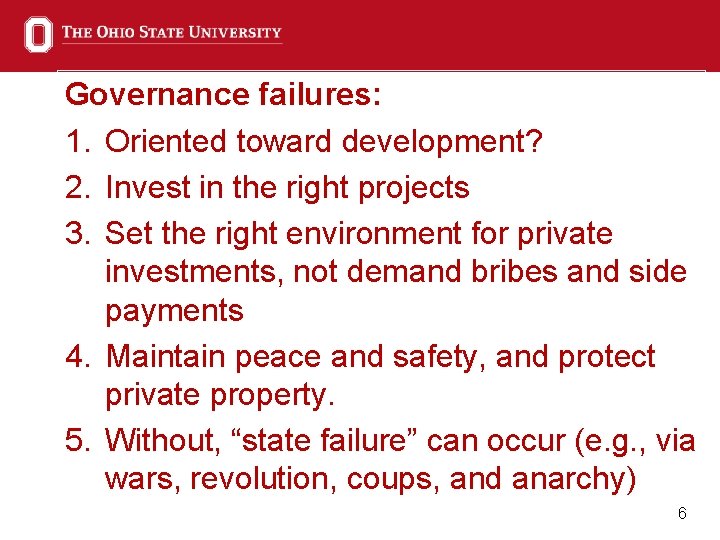 THE OHIO STATE UNIVERSITY

Governance failures:

1. Oriented toward development?
2. Invest in the right projects
3. Set the right environment for private investments, not demand bribes and side payments
4. Maintain peace and safety, and protect private property.
5. Without, “state failure” can occur (e.g., via wars, revolution, coups, and anarchy)

6